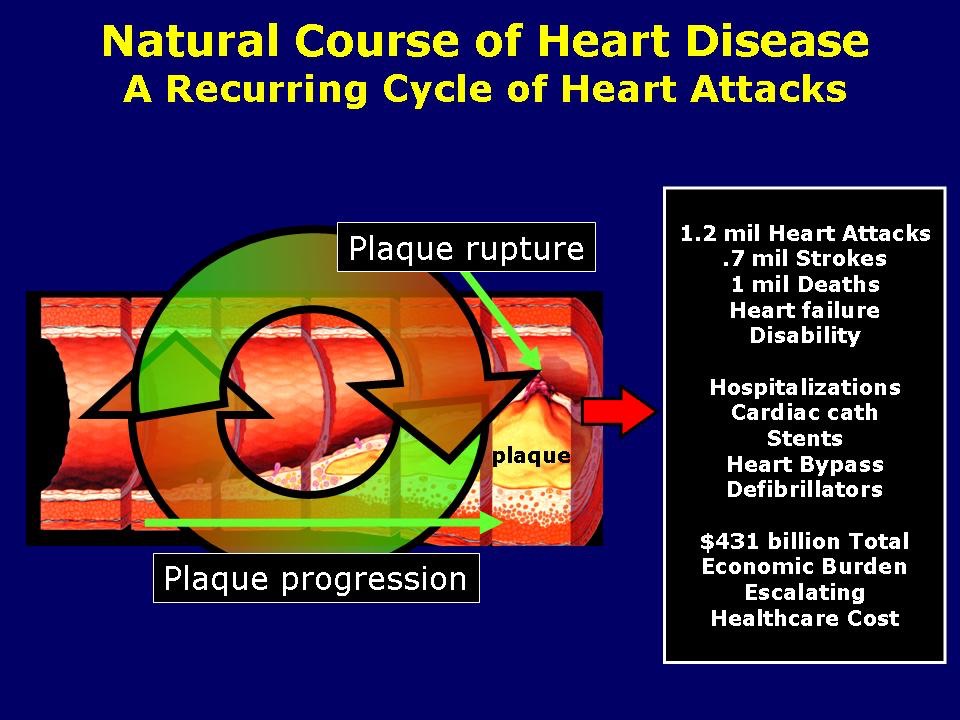 Natural Course of Heart Disease
A Recurring Cycle of Heart Attacks

Plaque rupture

plaque

Plaque progression

1.2 mil Heart Attacks
.7 mil Strokes
1 mil Deaths
Heart failure
Disability

Hospitalizations
Cardiac cath
Stents
Heart Bypass
Defibrillators

$431 billion Total Economic Burden
Escalating Healthcare Cost